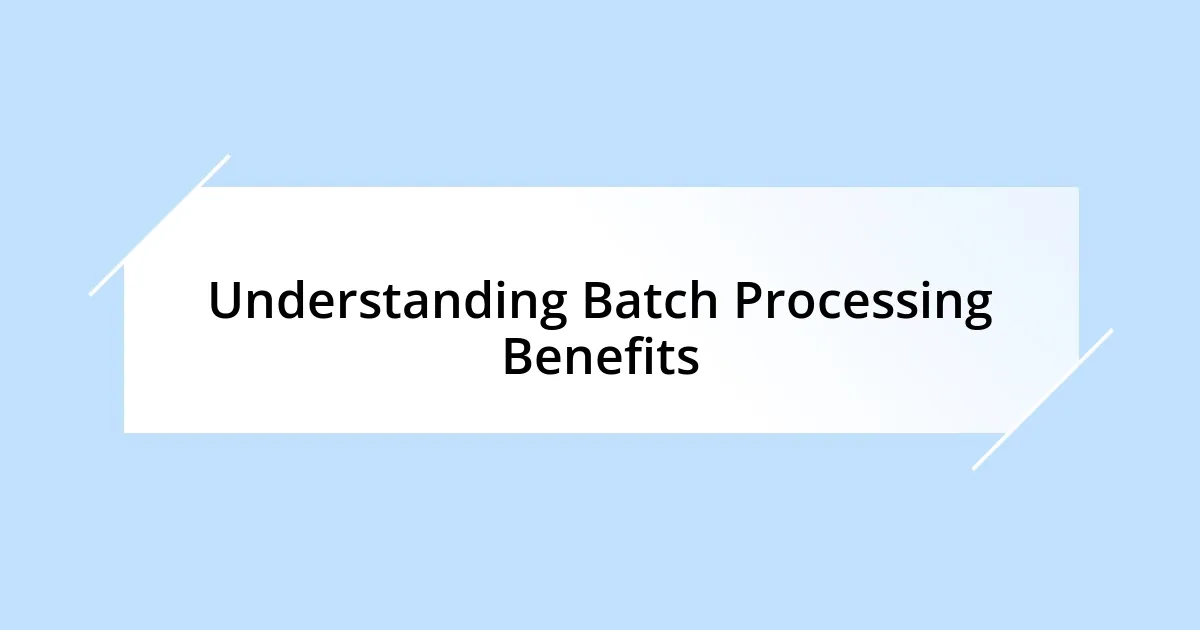 Understanding Batch Processing Benefits